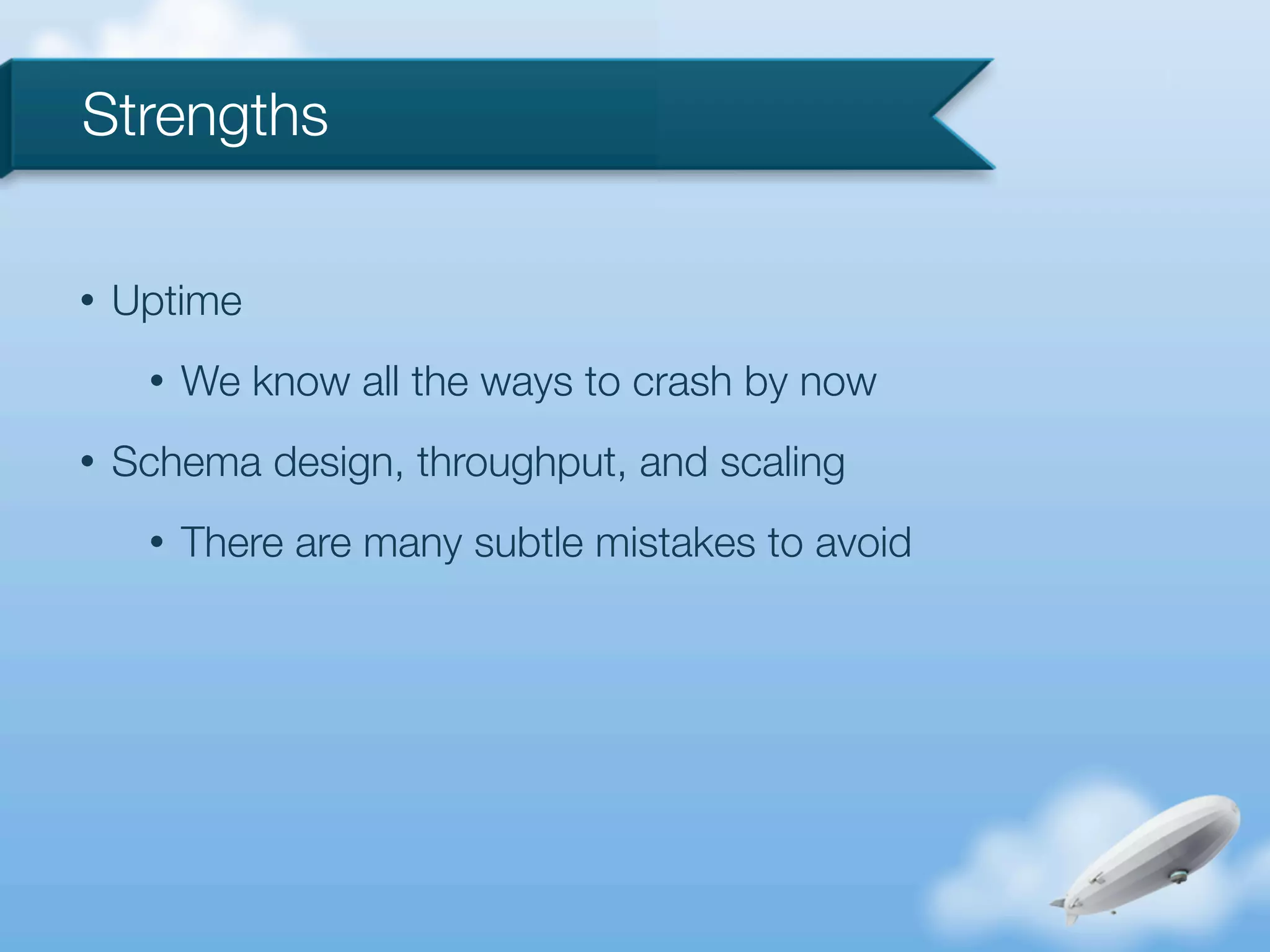 Strengths

• Uptime

• We know all the ways to crash by now

• Schema design, throughput, and scaling

• There are many subtle mistakes to avoid